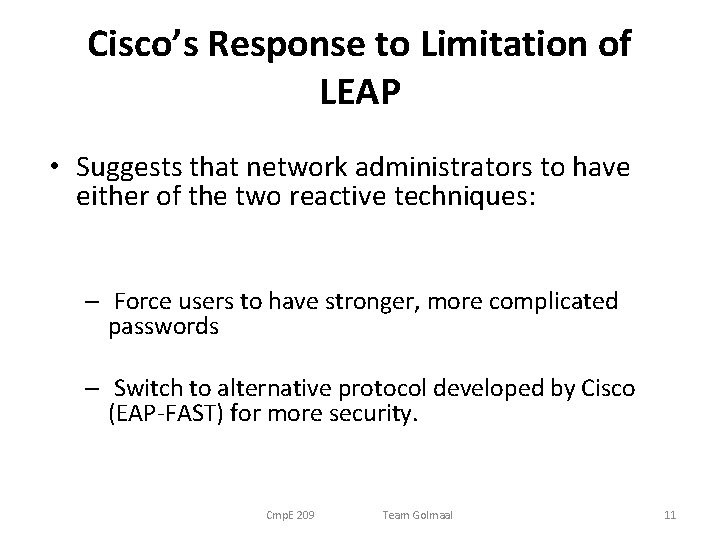 Cisco's Response to Limitation of LEAP

• Suggests that network administrators to have either of the two reactive techniques:

– Force users to have stronger, more complicated passwords

– Switch to alternative protocol developed by Cisco (EAP-FAST) for more security.

CmpE 209 Team Golmaal 11